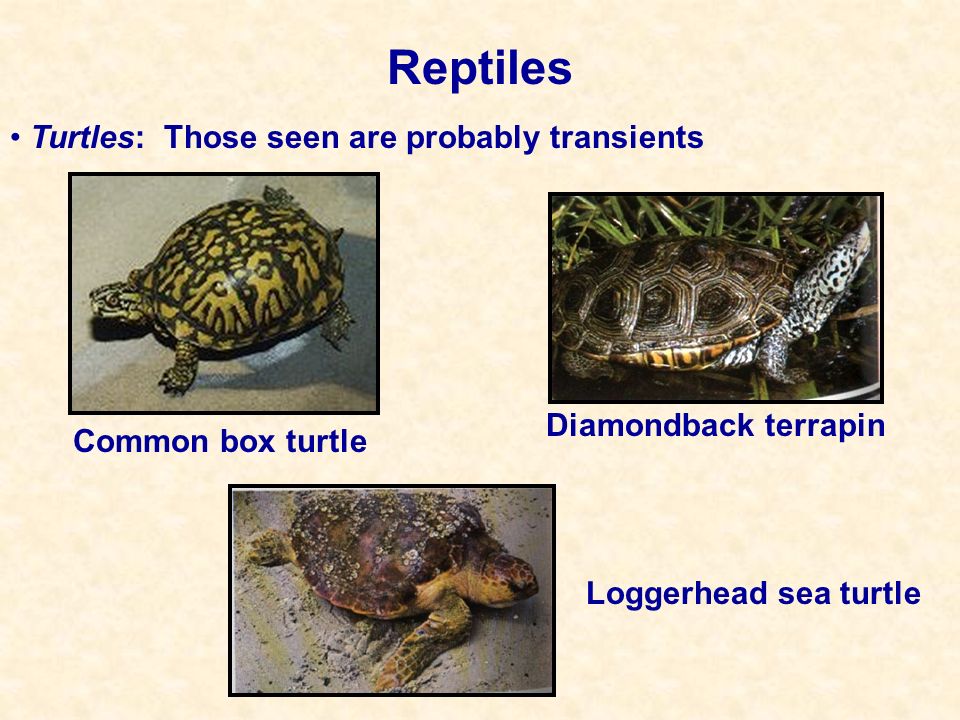 Reptiles

• Turtles: Those seen are probably transients

Common box turtle

Diamondback terrapin

Loggerhead sea turtle